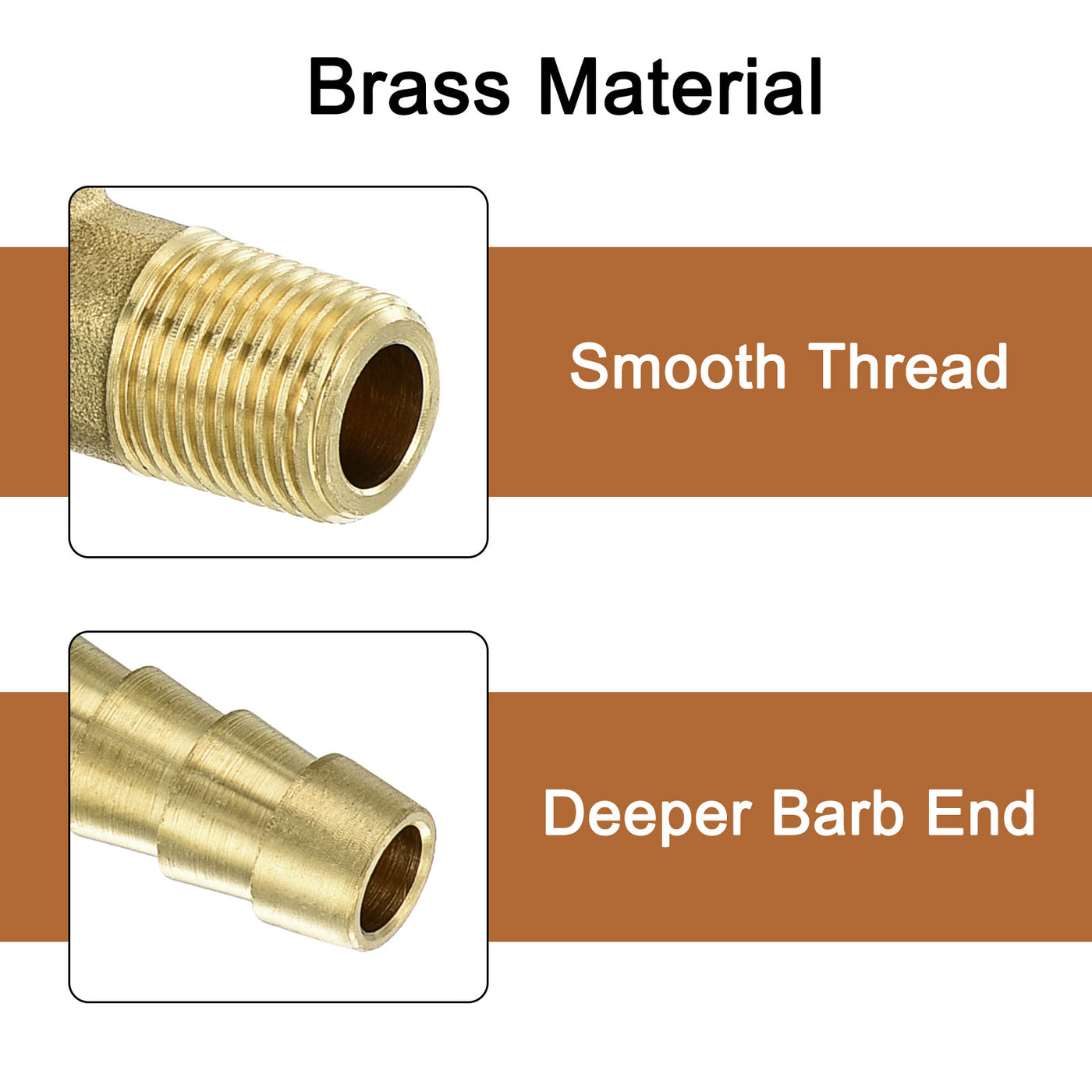 Brass Material

Smooth Thread

Deeper Barb End